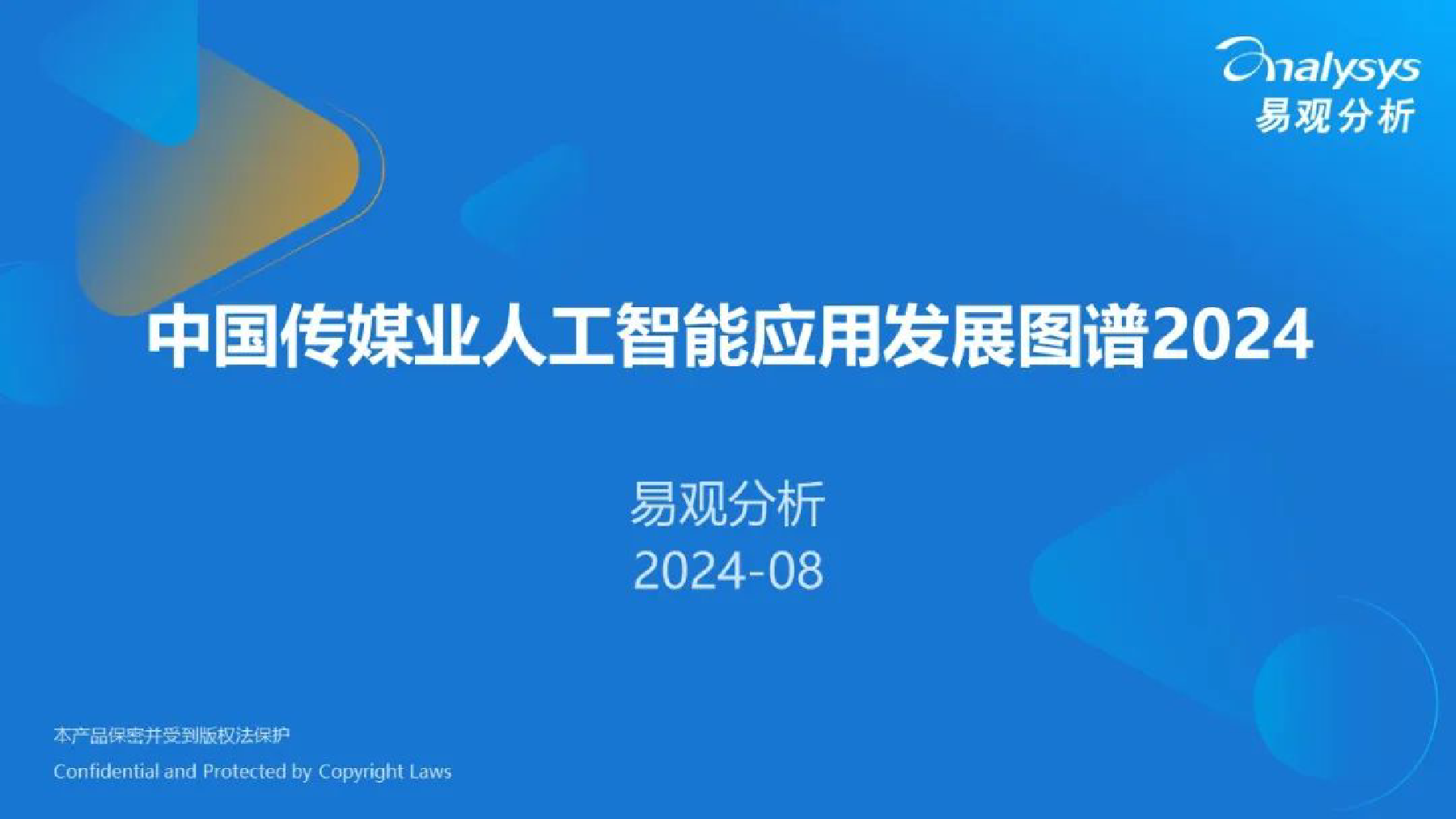 analysys
易观分析

中国传媒业人工智能应用发展图谱2024

易观分析
2024-08

本产品保密并受到版权法保护
Confidential and Protected by Copyright Laws